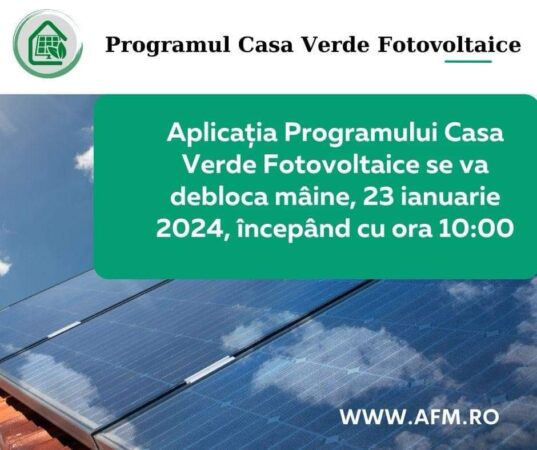 Programul Casa Verde Fotovoltaice

Aplicația Programului Casa Verde Fotovoltaice se va debloca mâine, 23 ianuarie 2024, începând cu ora 10:00

WWW.AFM.RO